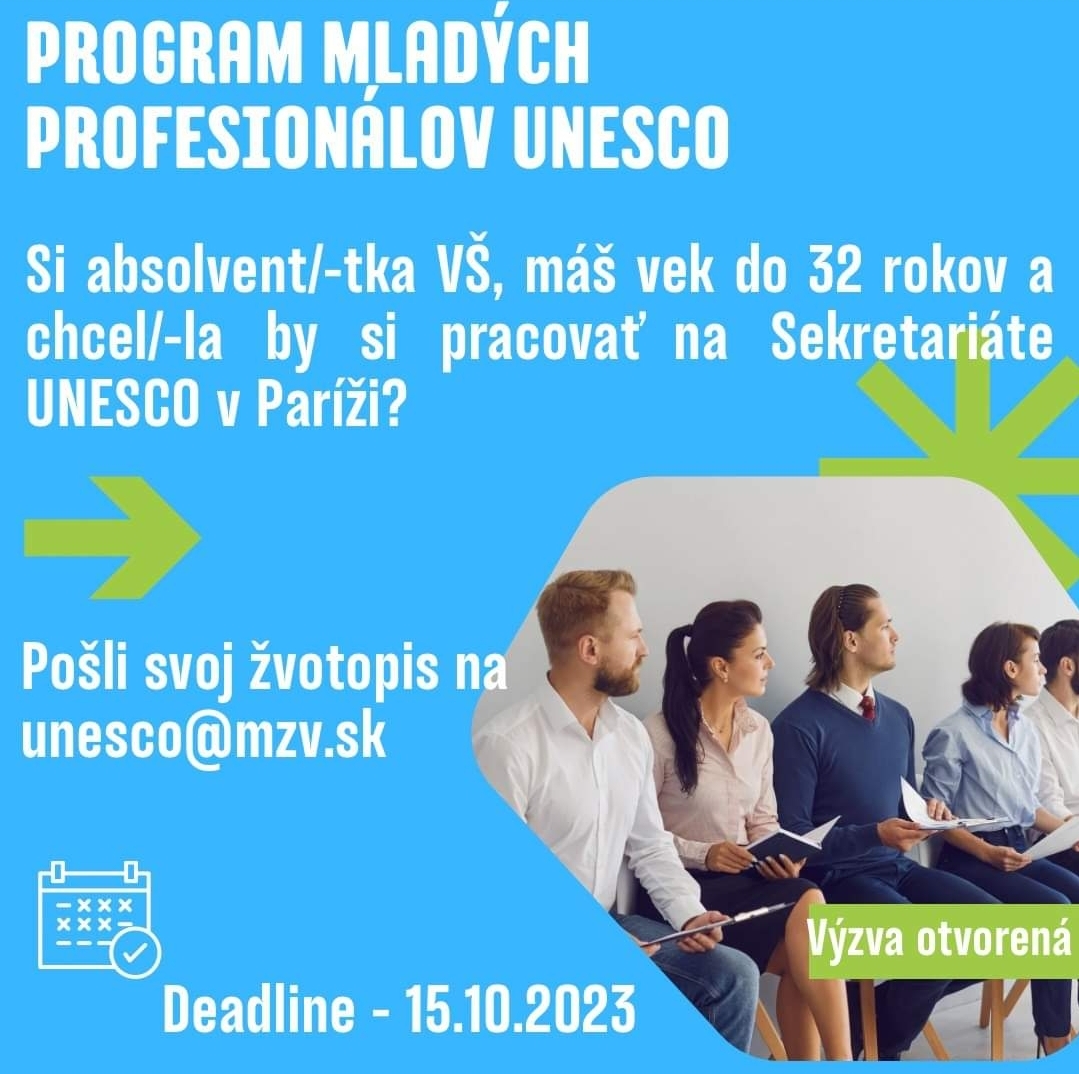 PROGRAM MLADÝCH PROFESIONÁLOV UNESCO

Si absolvent/-tka VŠ, máš vek do 32 rokov a chcel/-la by si pracovať na Sekretariáte UNESCO v Paríži?

Pošli svoj žvotopis na unesco@mzv.sk

Výzva otvorená

Deadline - 15.10.2023